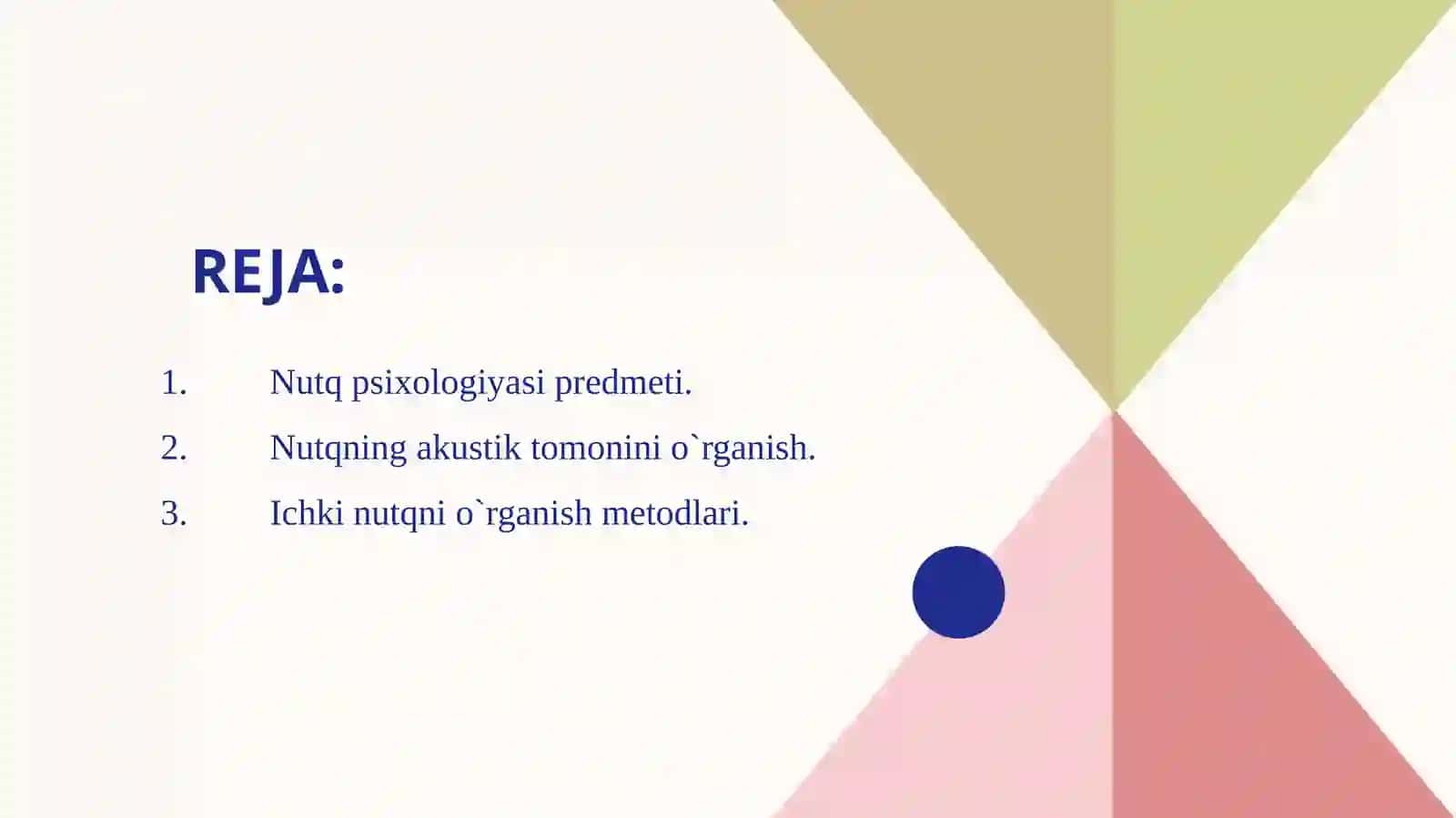 REJA:

1. Nutq psixologiyasi predmeti.
2. Nutqning akustik tomonini o`rganish.
3. Ichki nutqni o`rganish metodlari.